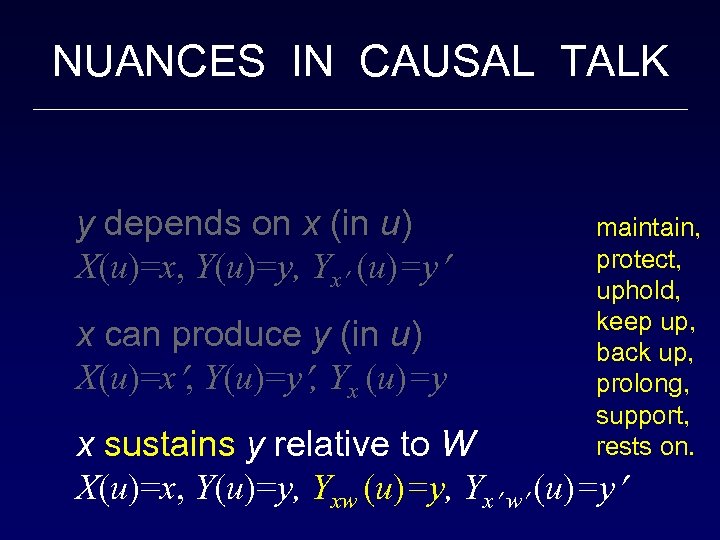 NUANCES IN CAUSAL TALK

$y$ depends on $x$ (in $u$)
$X(u)=x$, $Y(u)=y$, $Y_{x'}(u)=y'$

$x$ can produce $y$ (in $u$)
$X(u)=x'$, $Y(u)=y'$, $Y_x(u)=y$

$x$ sustains $y$ relative to $W$
$X(u)=x$, $Y(u)=y$, $Y_{xw}(u)=y$, $Y_{x'w'}(u)=y'$

maintain, protect, uphold, keep up, back up, prolong, support, rests on.